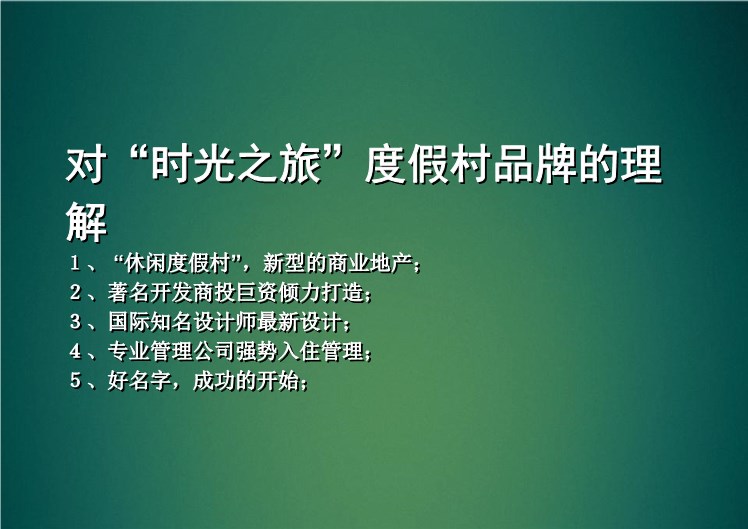 对“时光之旅”度假村品牌的理解

1、“休闲度假村”，新型的商业地产；
2、著名开发商投巨资倾力打造；
3、国际知名设计师最新设计；
4、专业管理公司强势入住管理；
5、好名字，成功的开始；